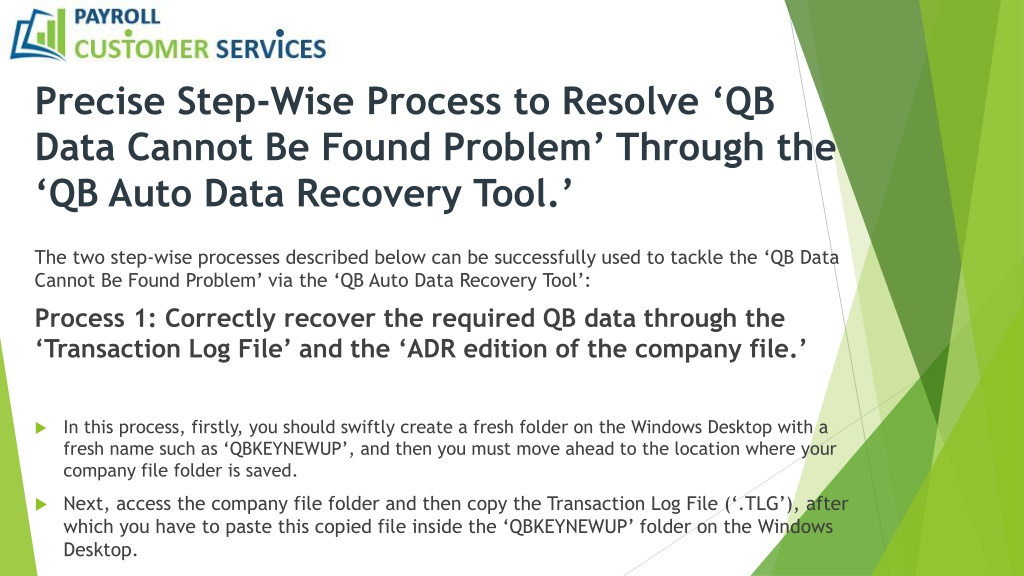 PAYROLL
CUSTOMER SERVICES

Precise Step-Wise Process to Resolve ‘QB Data Cannot Be Found Problem’ Through the ‘QB Auto Data Recovery Tool.’

The two step-wise processes described below can be successfully used to tackle the ‘QB Data Cannot Be Found Problem’ via the ‘QB Auto Data Recovery Tool’:

Process 1: Correctly recover the required QB data through the ‘Transaction Log File’ and the ‘ADR edition of the company file.’

In this process, firstly, you should swiftly create a fresh folder on the Windows Desktop with a fresh name such as ‘QBKEYNEWUP’, and then you must move ahead to the location where your company file folder is saved.

Next, access the company file folder and then copy the Transaction Log File (‘.TLG’), after which you have to paste this copied file inside the ‘QBKEYNEWUP’ folder on the Windows Desktop.